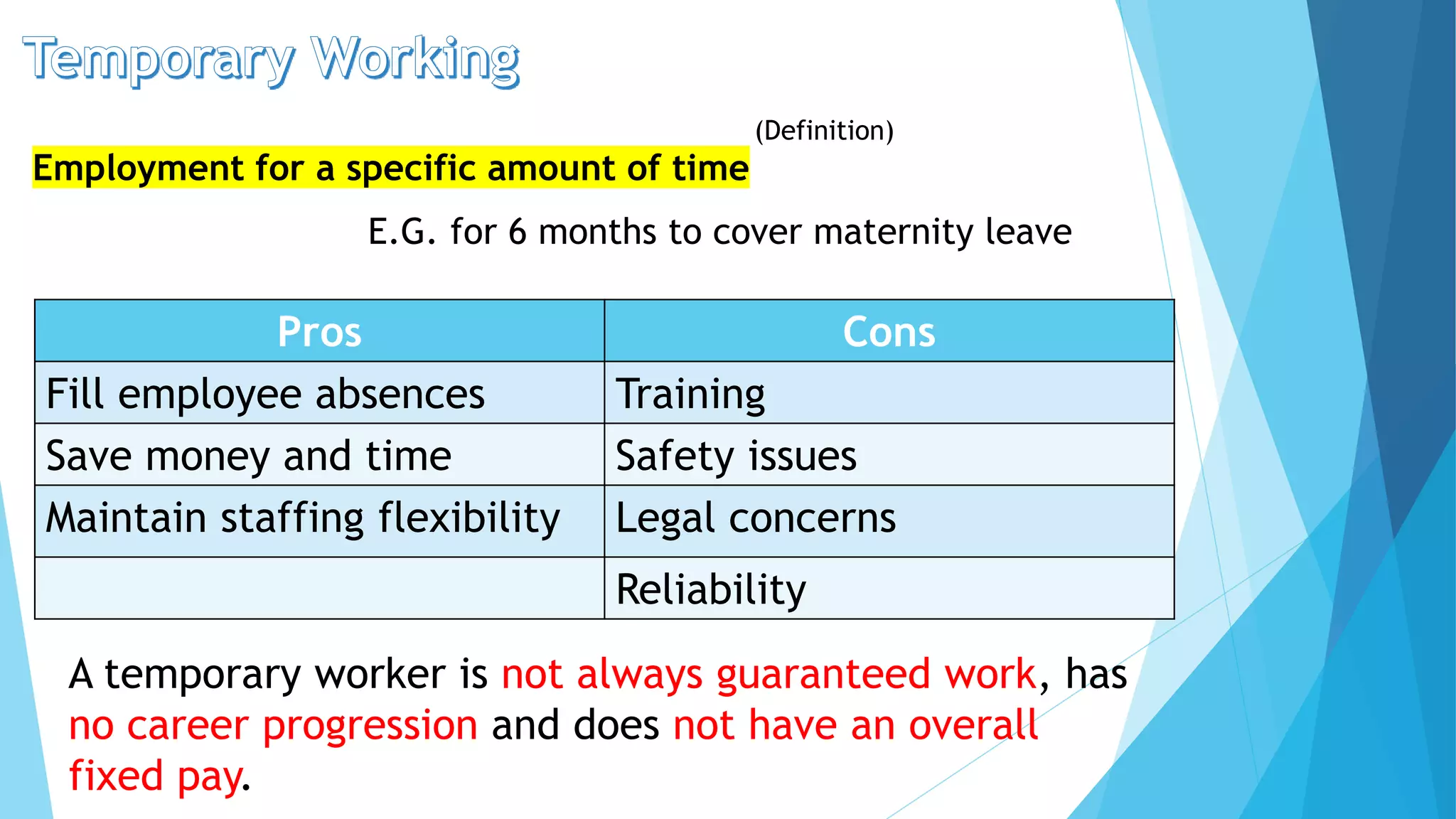 Temporary Working

(Definition)

Employment for a specific amount of time

E.G. for 6 months to cover maternity leave

| Pros | Cons |
|---|---|
| Fill employee absences | Training |
| Save money and time | Safety issues |
| Maintain staffing flexibility | Legal concerns |
| | Reliability |

A temporary worker is not always guaranteed work, has no career progression and does not have an overall fixed pay.